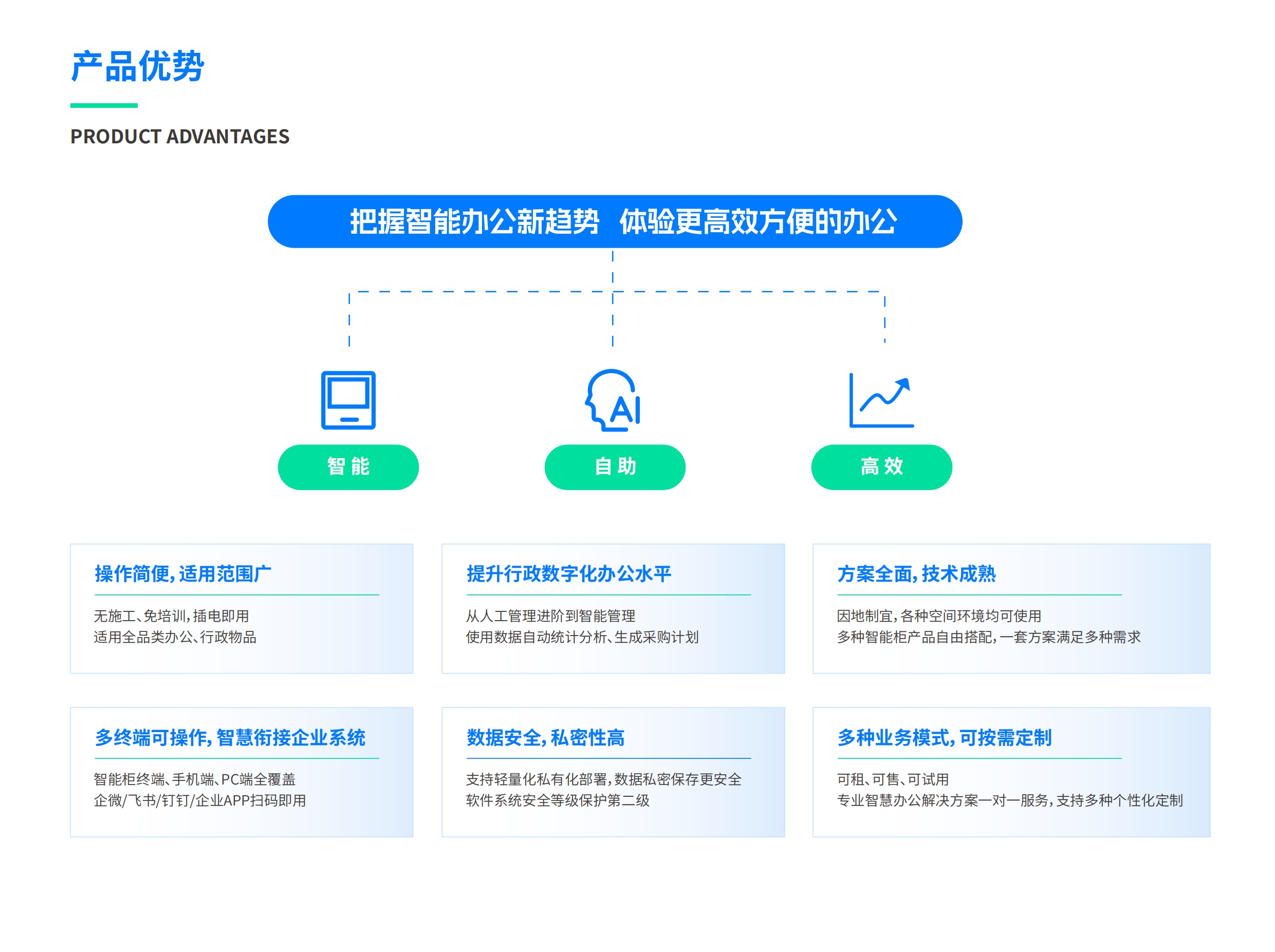 产品优势

PRODUCT ADVANTAGES

把握智能办公新趋势 体验更高效方便的办公

AI

智能

自助

高效

操作简便，适用范围广

无施工、免培训，插电即用
适用全品类办公、行政物品

提升行政数字化办公水平

从人工管理进阶到智能管理
使用数据自动统计分析、生成采购计划

方案全面，技术成熟

因地制宜，各种空间环境均可使用
多种智能柜产品自由搭配，一套方案满足多种需求

多终端可操作，智慧衔接企业系统

智能柜终端、手机端、PC端全覆盖
企微/飞书/钉钉/企业APP扫码即用

数据安全，私密性高

支持轻量化私有化部署，数据私密保存更安全
软件系统安全等级保护第二级

多种业务模式，可按需定制

可租、可售、可试用
专业智慧办公解决方案一对一服务，支持多种个性化定制